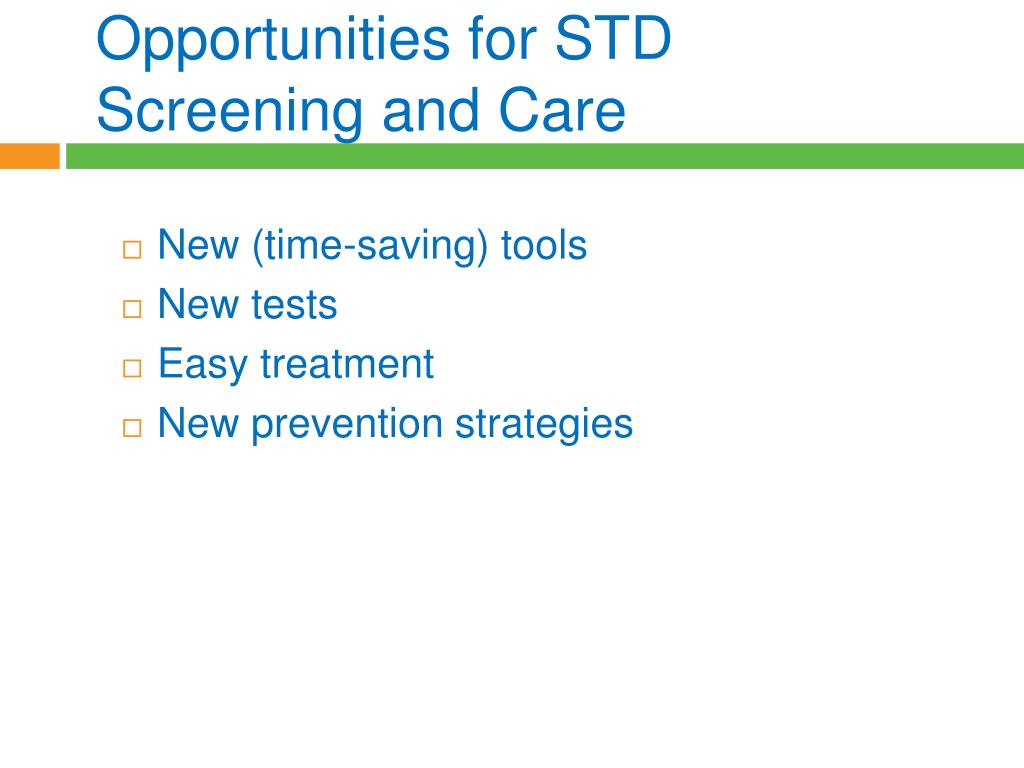 Opportunities for STD Screening and Care

□ New (time-saving) tools
□ New tests
□ Easy treatment
□ New prevention strategies